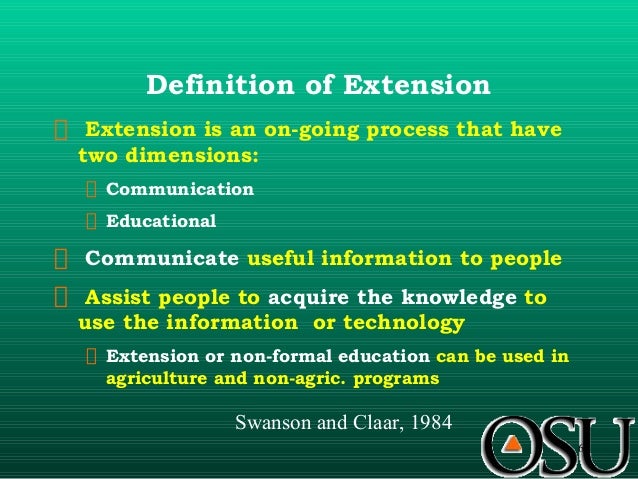 Definition of Extension

Extension is an on-going process that have two dimensions:

Communication

Educational

Communicate useful information to people

Assist people to acquire the knowledge to use the information or technology

Extension or non-formal education can be used in agriculture and non-agric. programs

Swanson and Claar, 1984

OSU